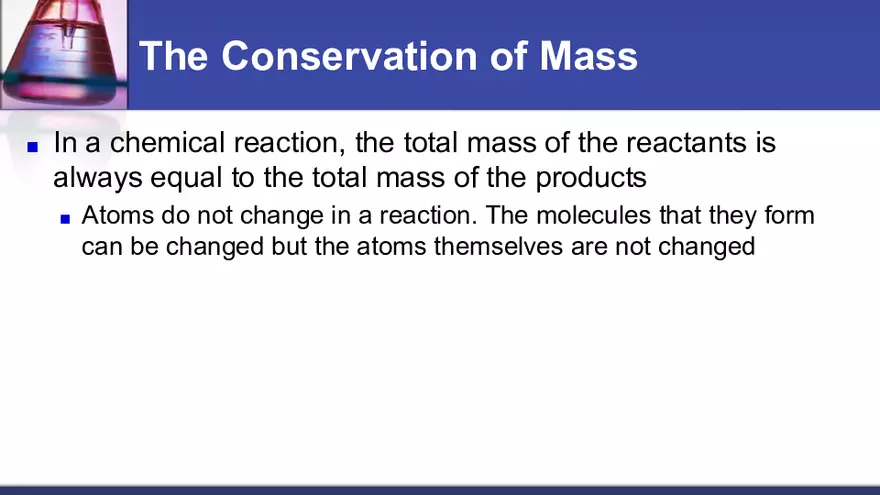 The Conservation of Mass

- In a chemical reaction, the total mass of the reactants is always equal to the total mass of the products
  - Atoms do not change in a reaction. The molecules that they form can be changed but the atoms themselves are not changed